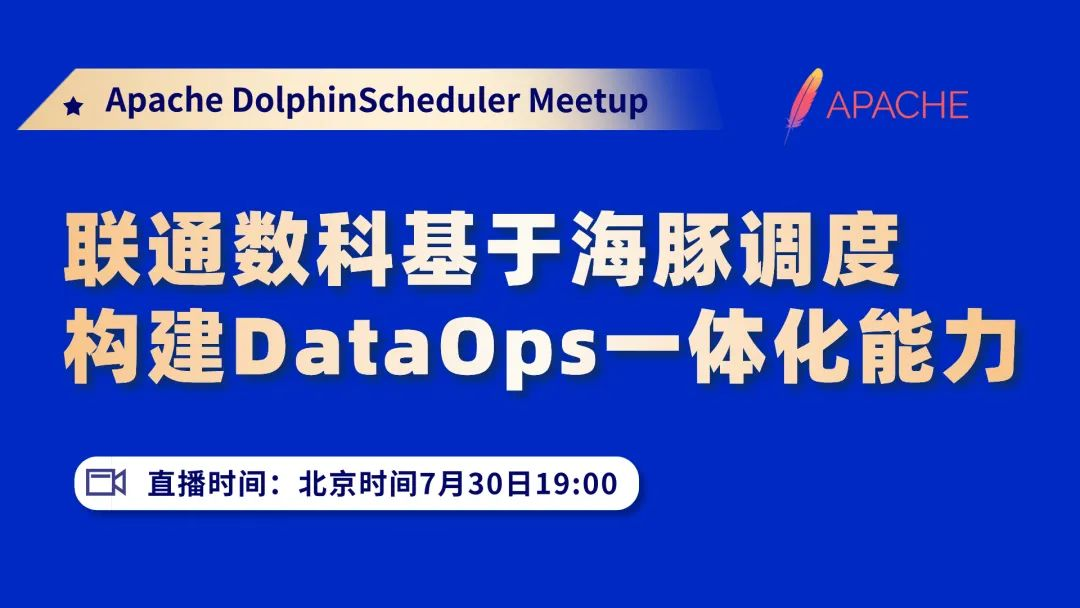 Apache DolphinScheduler Meetup

APACHE

联通数科基于海豚调度
构建DataOps一体化能力

直播时间：北京时间7月30日19:00